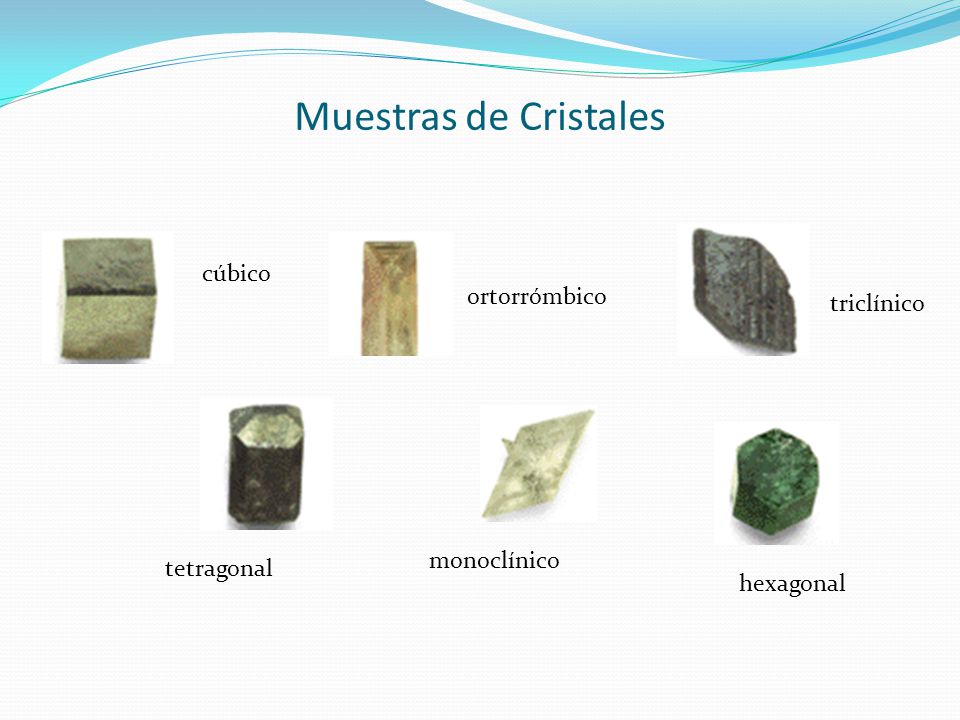 Muestras de Cristales

cúbico

ortorrómbico

triclínico

tetragonal

monoclínico

hexagonal